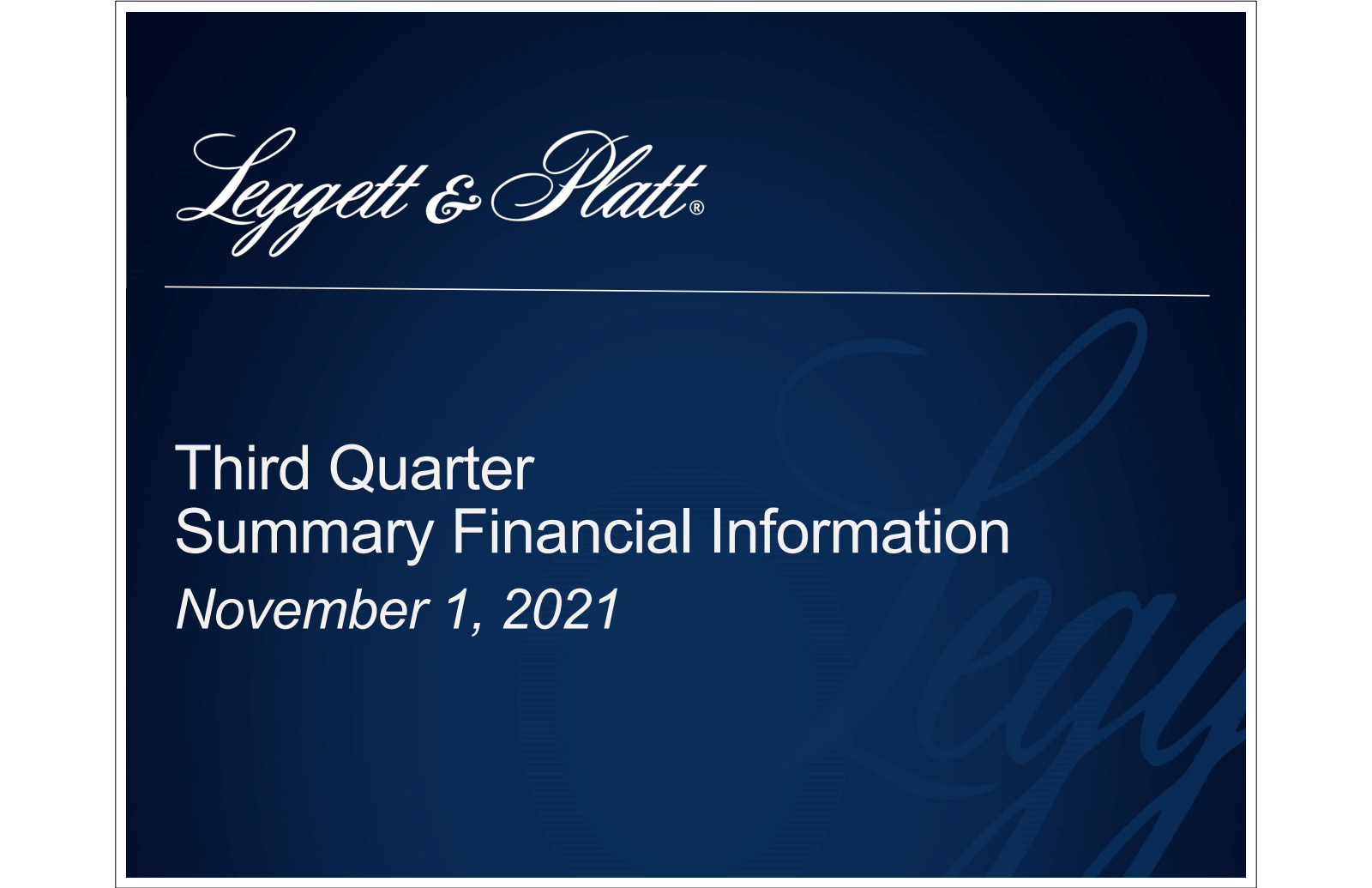 Leggett & Platt®

Third Quarter
Summary Financial Information
November 1, 2021